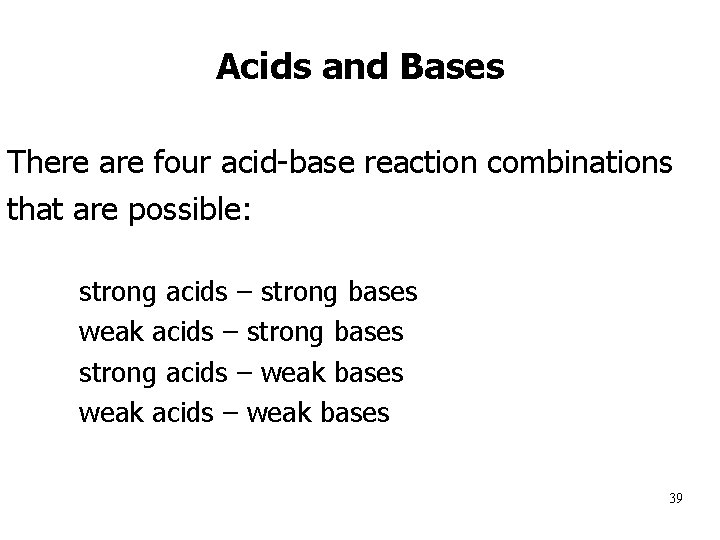 Acids and Bases

There are four acid-base reaction combinations that are possible:

strong acids – strong bases
weak acids – strong bases
strong acids – weak bases
weak acids – weak bases

39